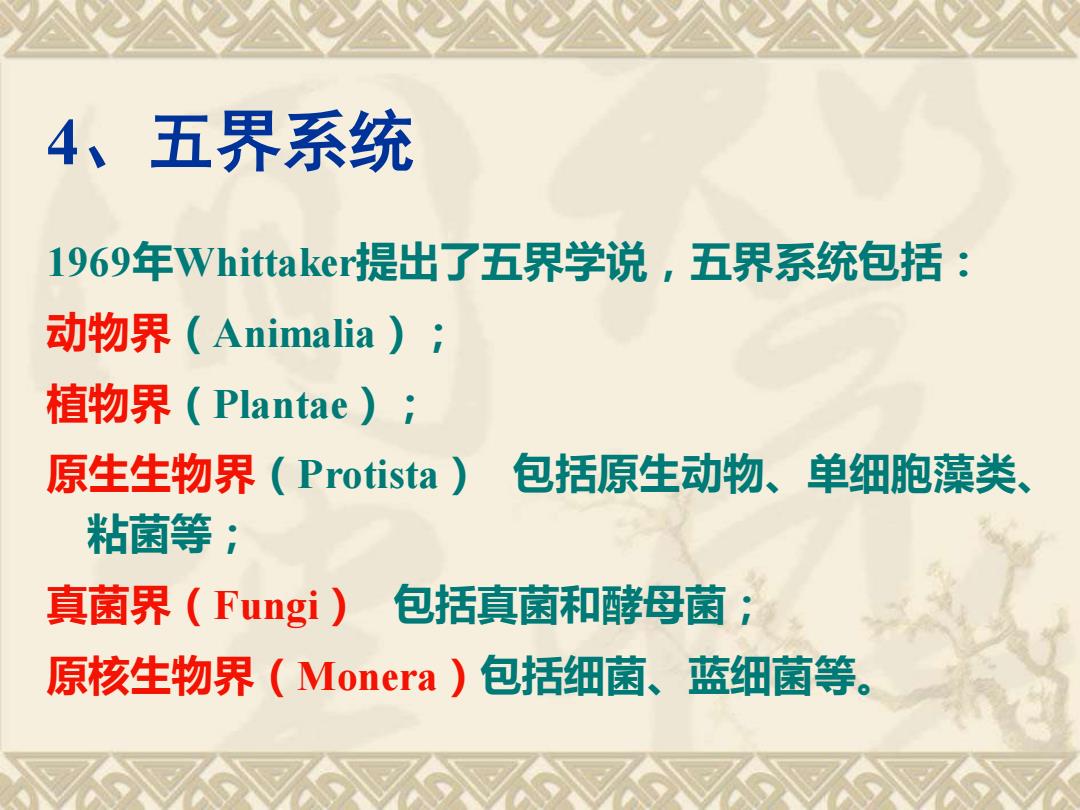 4、五界系统

1969年Whittaker提出了五界学说，五界系统包括：

动物界（Animalia）；

植物界（Plantae）；

原生生物界（Protista） 包括原生动物、单细胞藻类、粘菌等；

真菌界（Fungi） 包括真菌和酵母菌；

原核生物界（Monera）包括细菌、蓝细菌等。